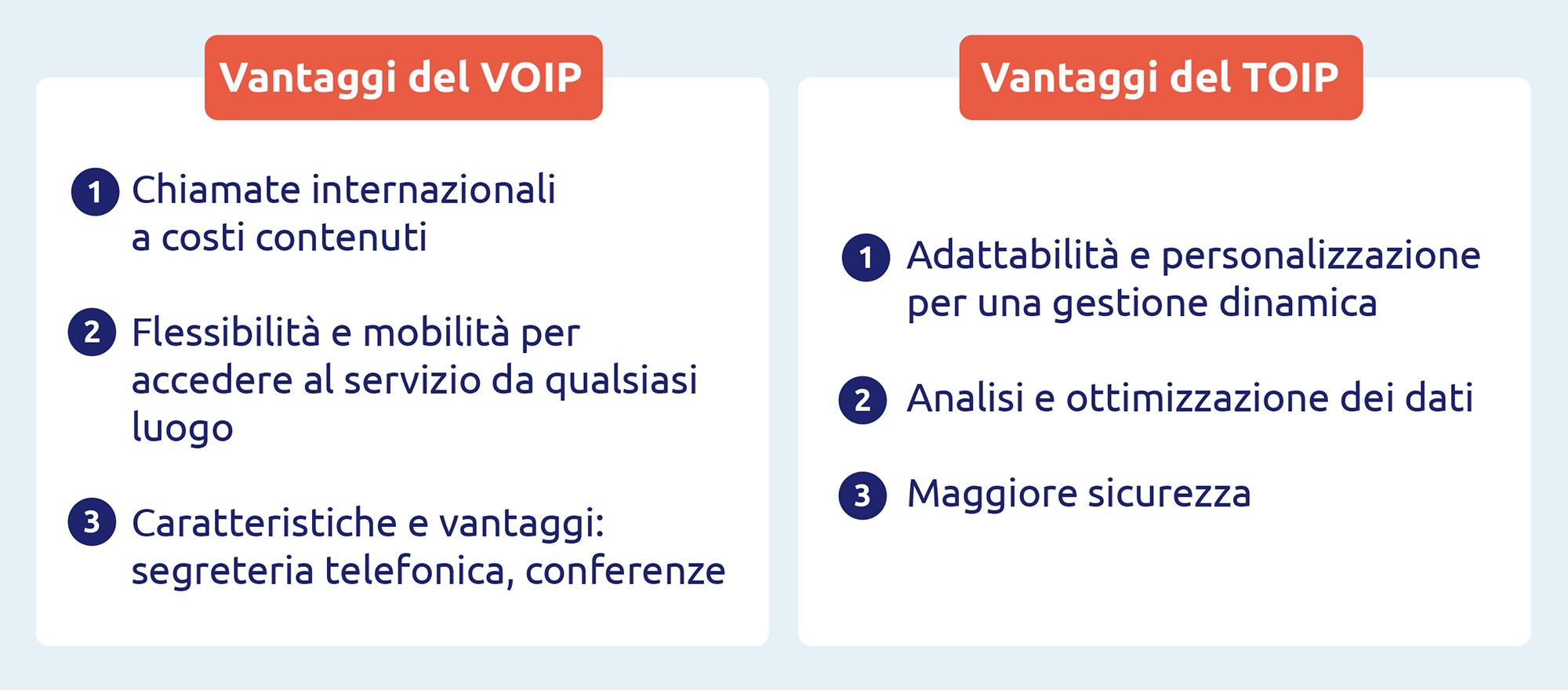 Vantaggi del VOIP

1 Chiamate internazionali a costi contenuti

2 Flessibilità e mobilità per accedere al servizio da qualsiasi luogo

3 Caratteristiche e vantaggi: segreteria telefonica, conferenze

Vantaggi del TOIP

1 Adattabilità e personalizzazione per una gestione dinamica

2 Analisi e ottimizzazione dei dati

3 Maggiore sicurezza